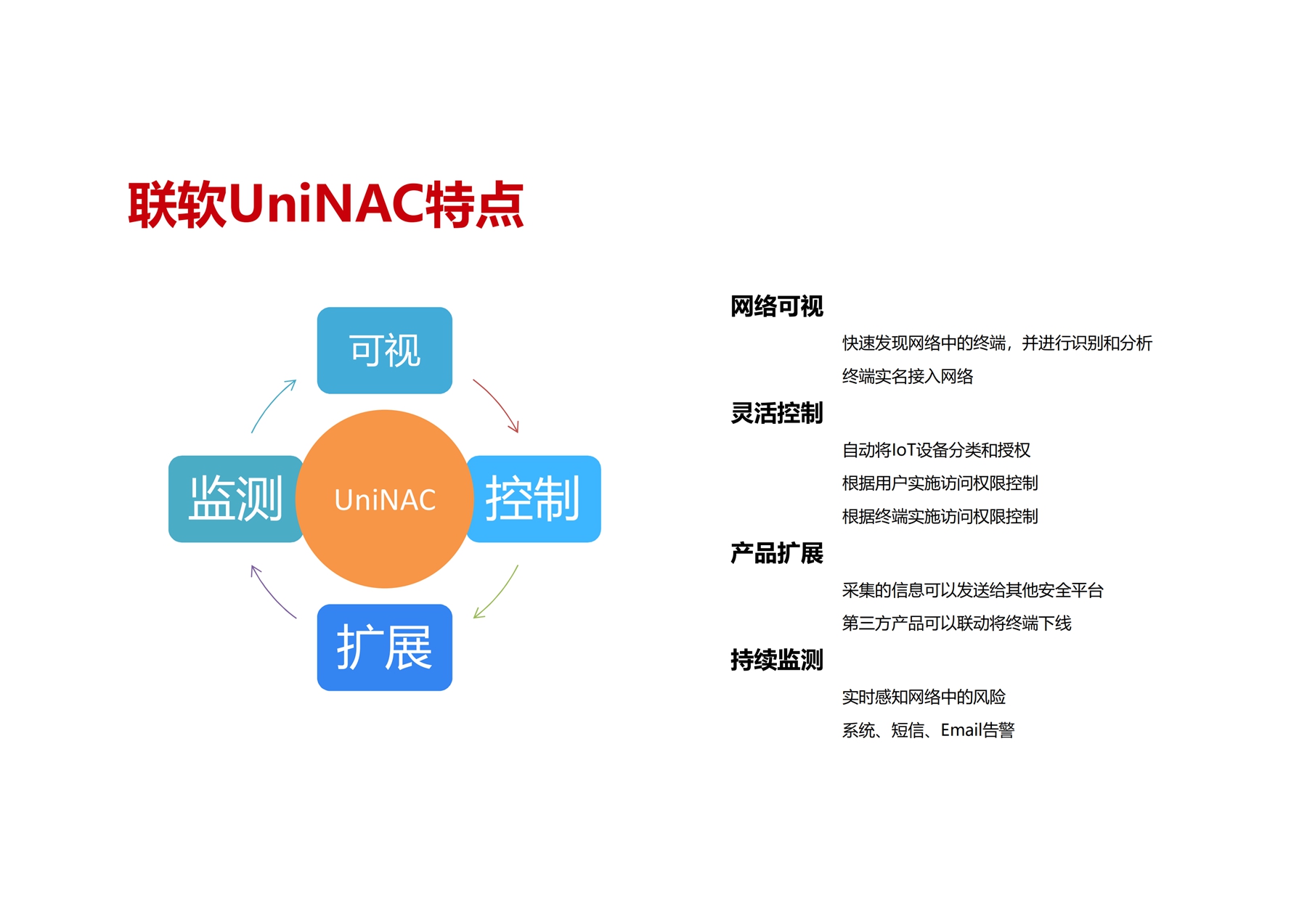 联软UniNAC特点

可视

监测

UniNAC

控制

扩展

网络可视

快速发现网络中的终端，并进行识别和分析

终端实名接入网络

灵活控制

自动将IoT设备分类和授权

根据用户实施访问权限控制

根据终端实施访问权限控制

产品扩展

采集的信息可以发送给其他安全平台

第三方产品可以联动将终端下线

持续监测

实时感知网络中的风险

系统、短信、Email告警